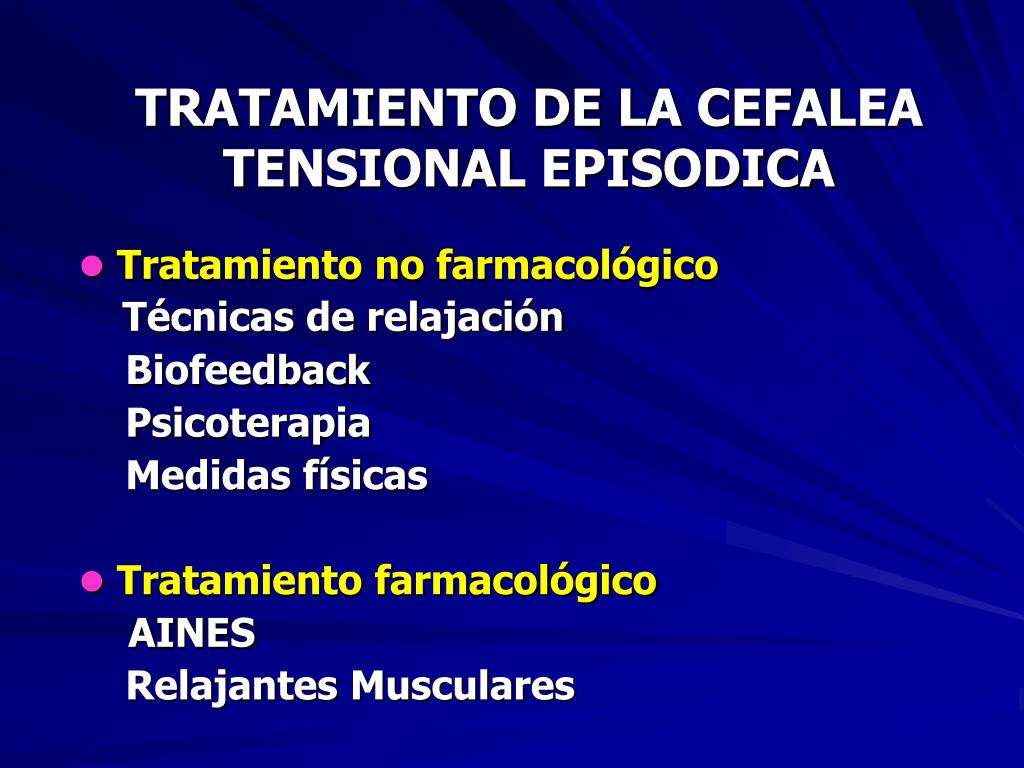 TRATAMIENTO DE LA CEFALEA TENSIONAL EPISODICA

• Tratamiento no farmacológico
Técnicas de relajación
Biofeedback
Psicoterapia
Medidas físicas

• Tratamiento farmacológico
AINES
Relajantes Musculares